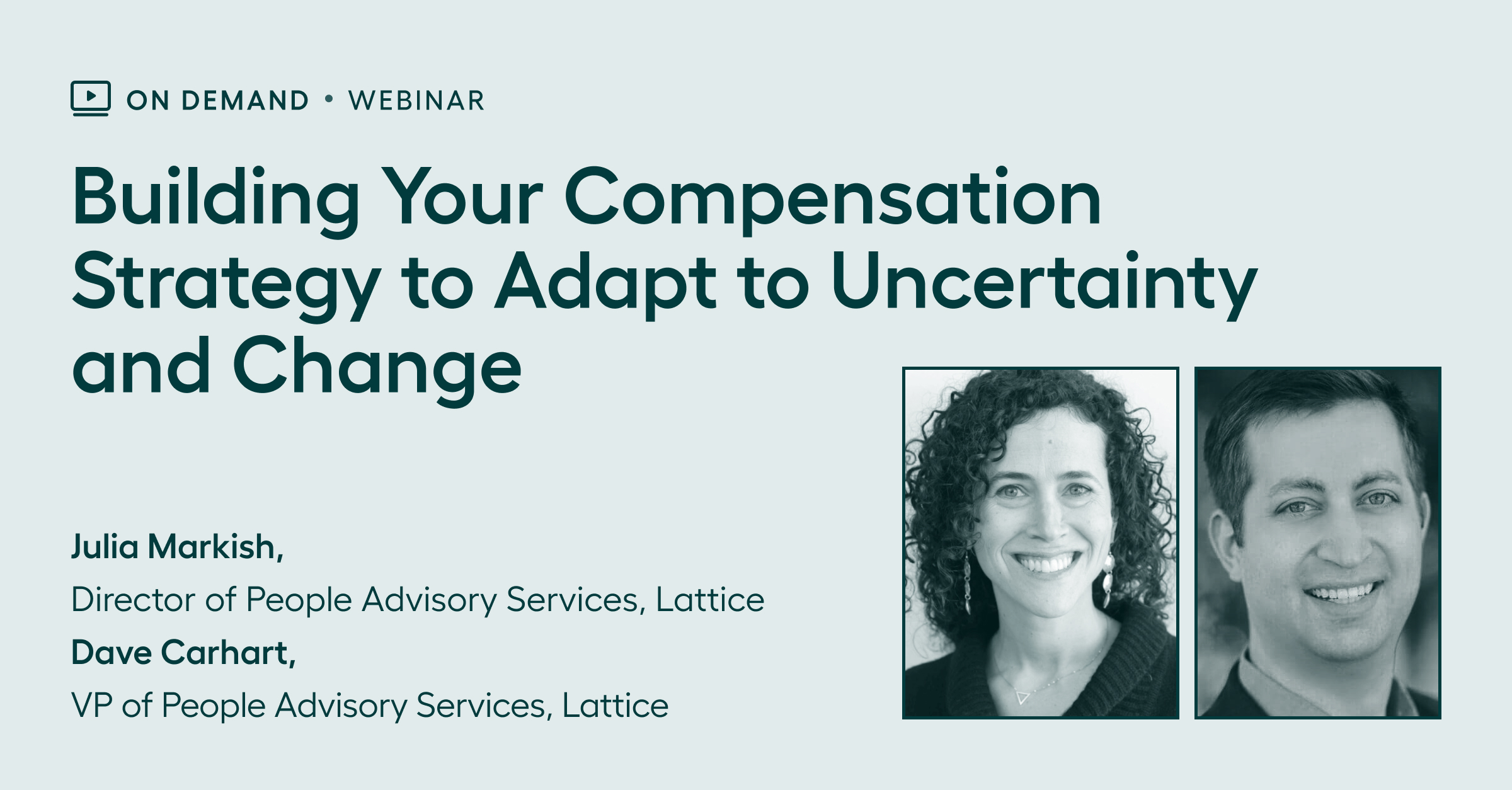 ON DEMAND • WEBINAR

Building Your Compensation Strategy to Adapt to Uncertainty and Change

Julia Markish,
Director of People Advisory Services, Lattice
Dave Carhart,
VP of People Advisory Services, Lattice